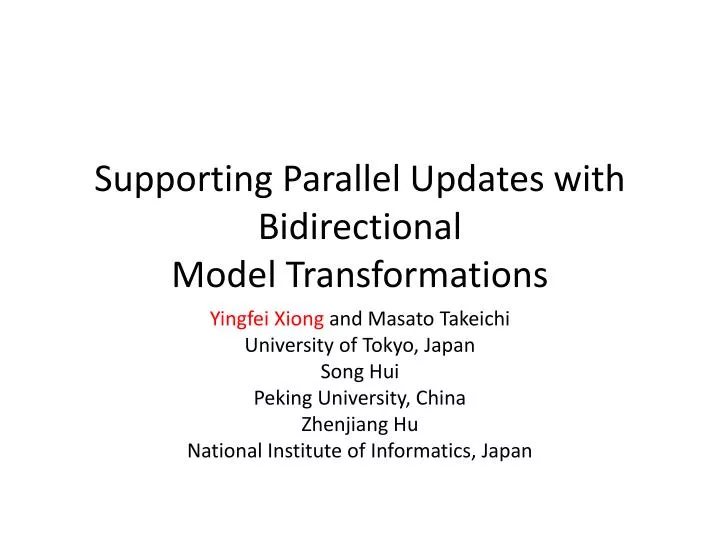 Supporting Parallel Updates with Bidirectional Model Transformations

Yingfei Xiong and Masato Takeichi
University of Tokyo, Japan
Song Hui
Peking University, China
Zhenjiang Hu
National Institute of Informatics, Japan